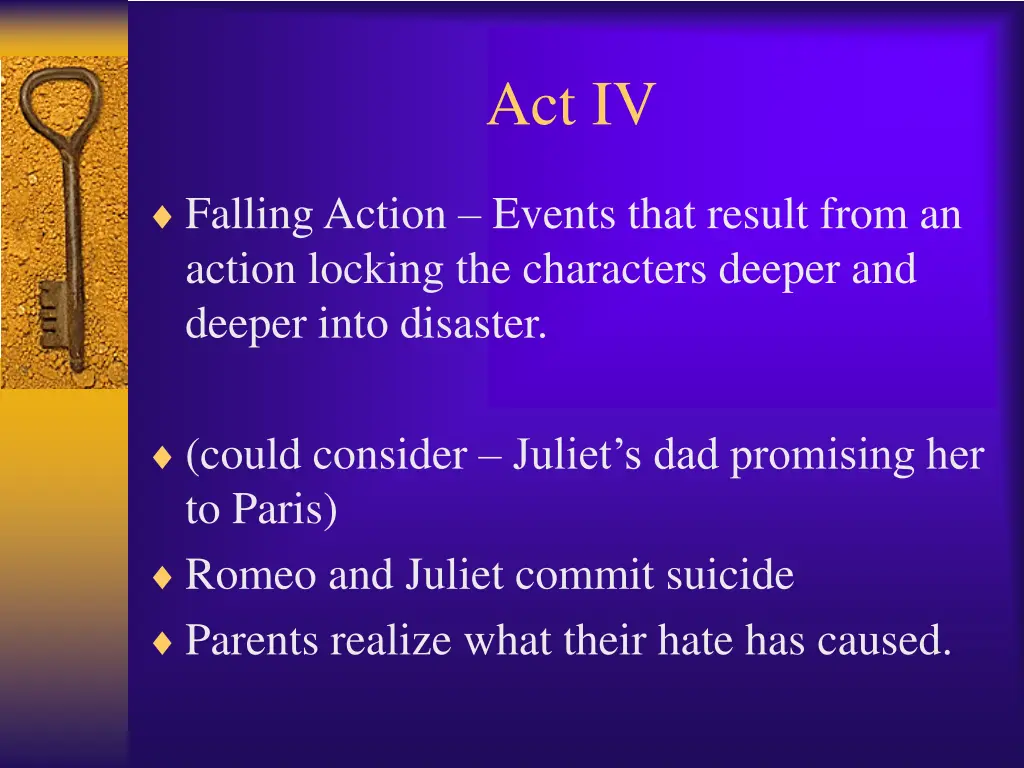 Act IV

♦ Falling Action – Events that result from an action locking the characters deeper and deeper into disaster.

♦ (could consider – Juliet's dad promising her to Paris)

♦ Romeo and Juliet commit suicide

♦ Parents realize what their hate has caused.